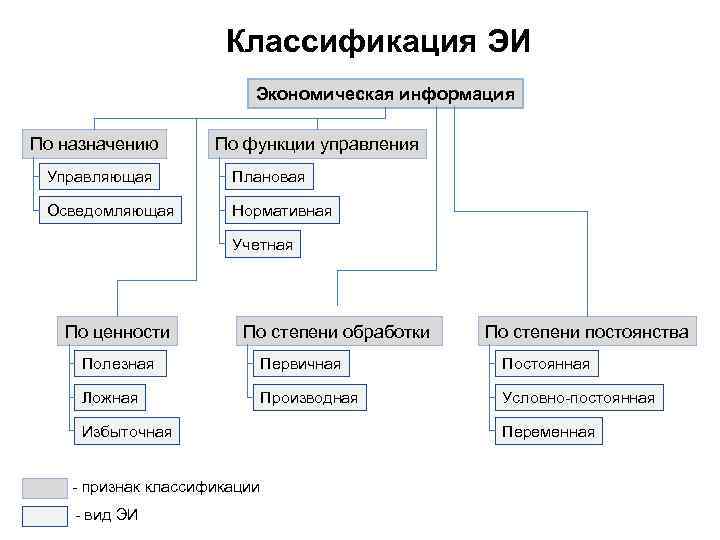 Классификация ЭИ

Экономическая информация

По назначению
Управляющая
Осведомляющая

По функции управления
Плановая
Нормативная
Учетная

По ценности
Полезная
Ложная
Избыточная

По степени обработки
Первичная
Производная

По степени постоянства
Постоянная
Условно-постоянная
Переменная

- признак классификации
- вид ЭИ